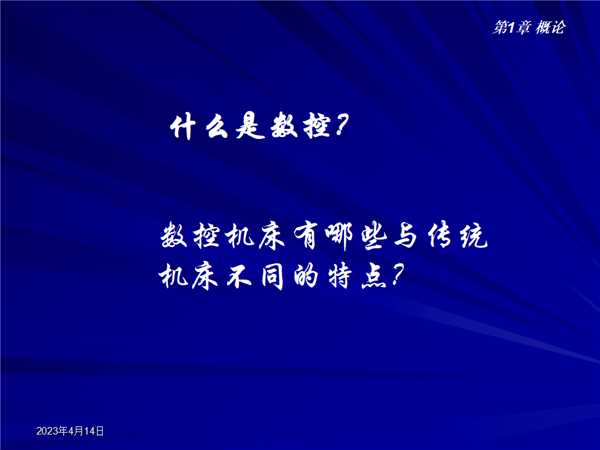 第1章 概论

什么是数控?

数控机床有哪些与传统机床不同的特点?

2023年4月14日